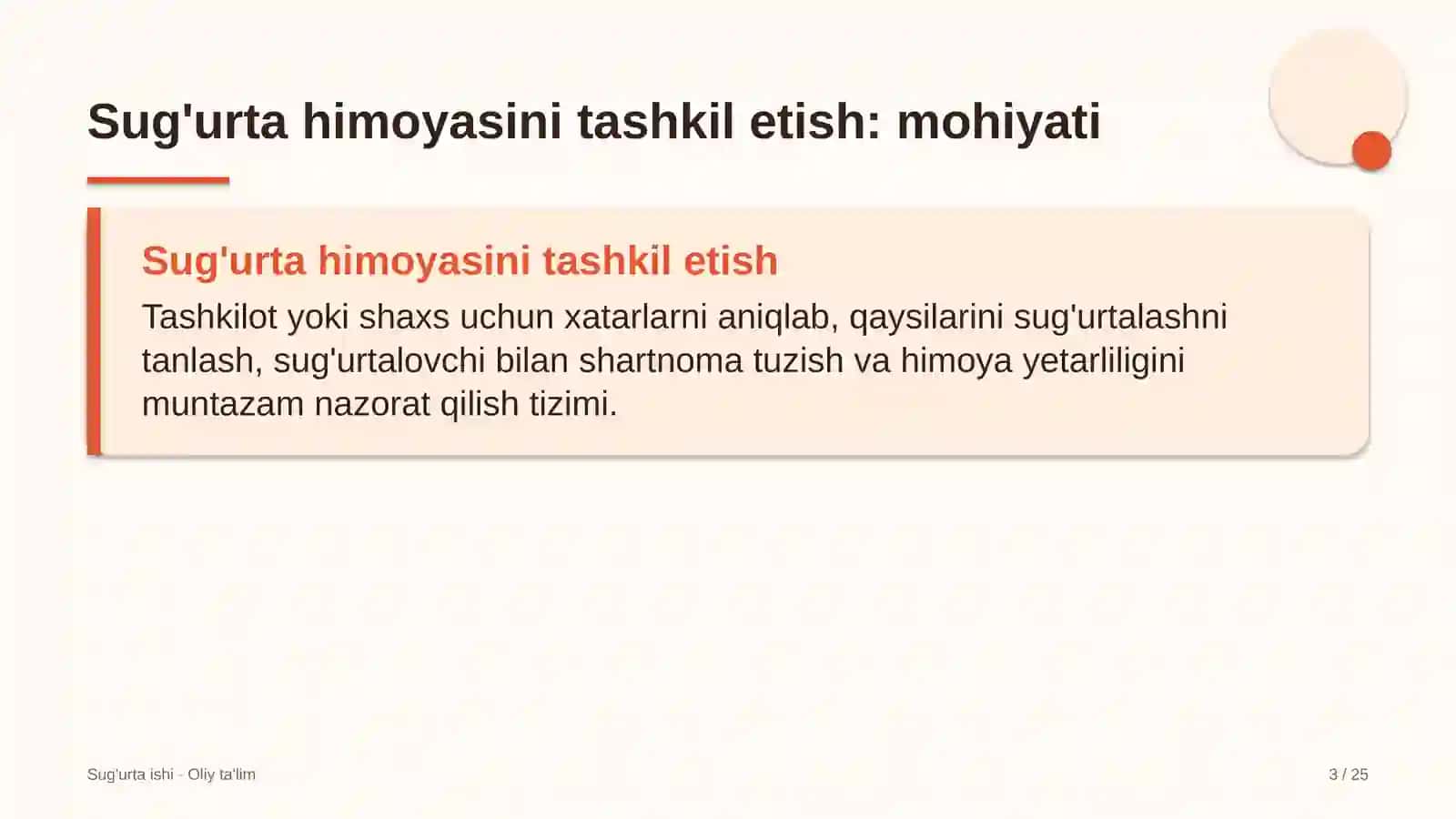 Sug'urta himoyasini tashkil etish: mohiyati

Sug'urta himoyasini tashkil etish

Tashkilot yoki shaxs uchun xatarlarni aniqlab, qaysilarini sug'urtalashni tanlash, sug'urtalovchi bilan shartnoma tuzish va himoya yetarliligini muntazam nazorat qilish tizimi.

Sug'urta ishi - Oliy ta'lim

3 / 25